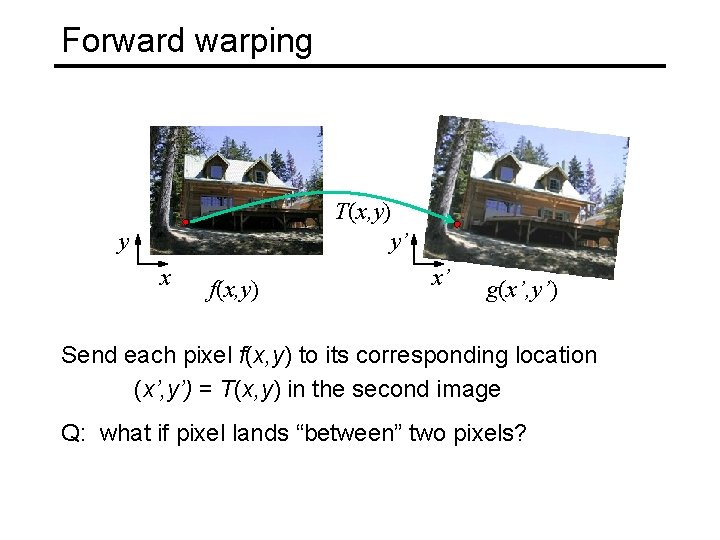 Forward warping

$T(x,y)$

$y$

$x$

$f(x,y)$

$y'$

$x'$

$g(x',y')$

Send each pixel $f(x,y)$ to its corresponding location $(x',y') = T(x,y)$ in the second image

Q: what if pixel lands “between” two pixels?